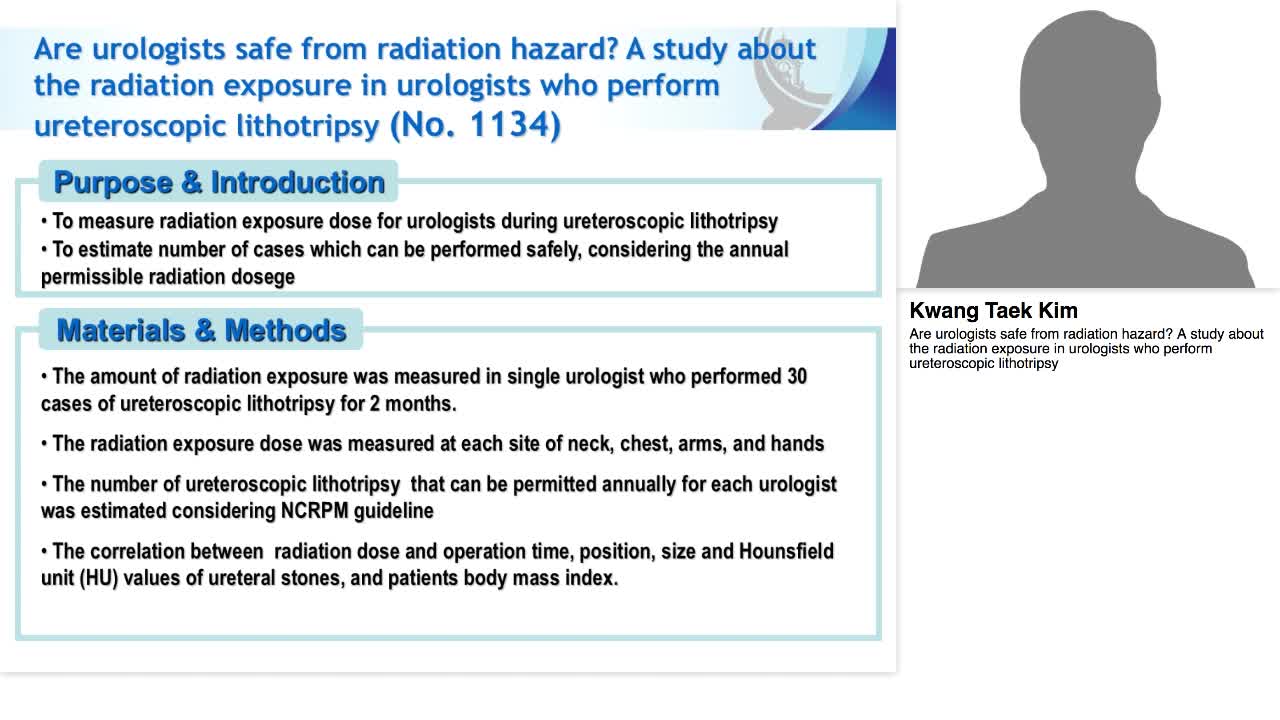 Are urologists safe from radiation hazard? A study about the radiation exposure in urologists who perform ureteroscopic lithotripsy (No. 1134)

Purpose & Introduction

• To measure radiation exposure dose for urologists during ureteroscopic lithotripsy
• To estimate number of cases which can be performed safely, considering the annual permissible radiation dosege

Materials & Methods

• The amount of radiation exposure was measured in single urologist who performed 30 cases of ureteroscopic lithotripsy for 2 months.

• The radiation exposure dose was measured at each site of neck, chest, arms, and hands

• The number of ureteroscopic lithotripsy that can be permitted annually for each urologist was estimated considering NCRPM guideline

• The correlation between radiation dose and operation time, position, size and Hounsfield unit (HU) values of ureteral stones, and patients body mass index.

Kwang Taek Kim
Are urologists safe from radiation hazard? A study about the radiation exposure in urologists who perform ureteroscopic lithotripsy